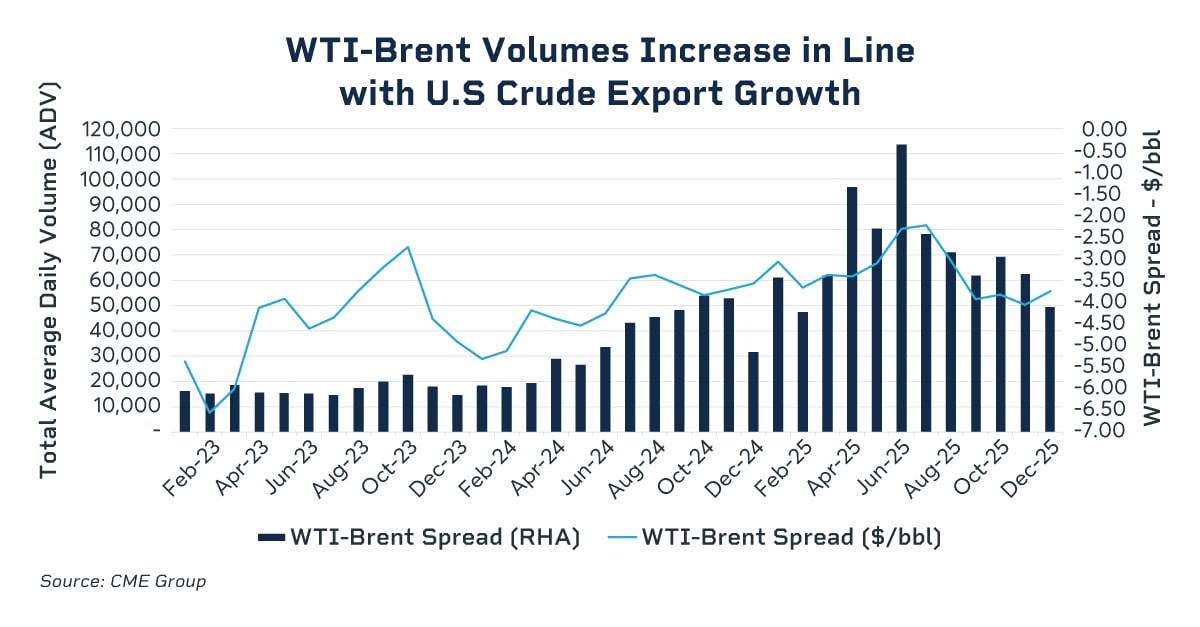 WTI-Brent Volumes Increase in Line with U.S Crude Export Growth

Total Average Daily Volume (ADV)

120,000
110,000
100,000
90,000
80,000
70,000
60,000
50,000
40,000
30,000
20,000
10,000
-

0.00
-0.50
-1.00
-1.50
-2.00
-2.50
-3.00
-3.50
-4.00
-4.50
-5.00
-5.50
-6.00
-6.50
-7.00

WTI-Brent Spread - $/bbl

Feb-23
Apr-23
Jun-23
Aug-23
Oct-23
Dec-23
Feb-24
Apr-24
Jun-24
Aug-24
Oct-24
Dec-24
Feb-25
Apr-25
Jun-25
Aug-25
Oct-25
Dec-25

WTI-Brent Spread (RHA)
WTI-Brent Spread ($/bbl)

Source: CME Group